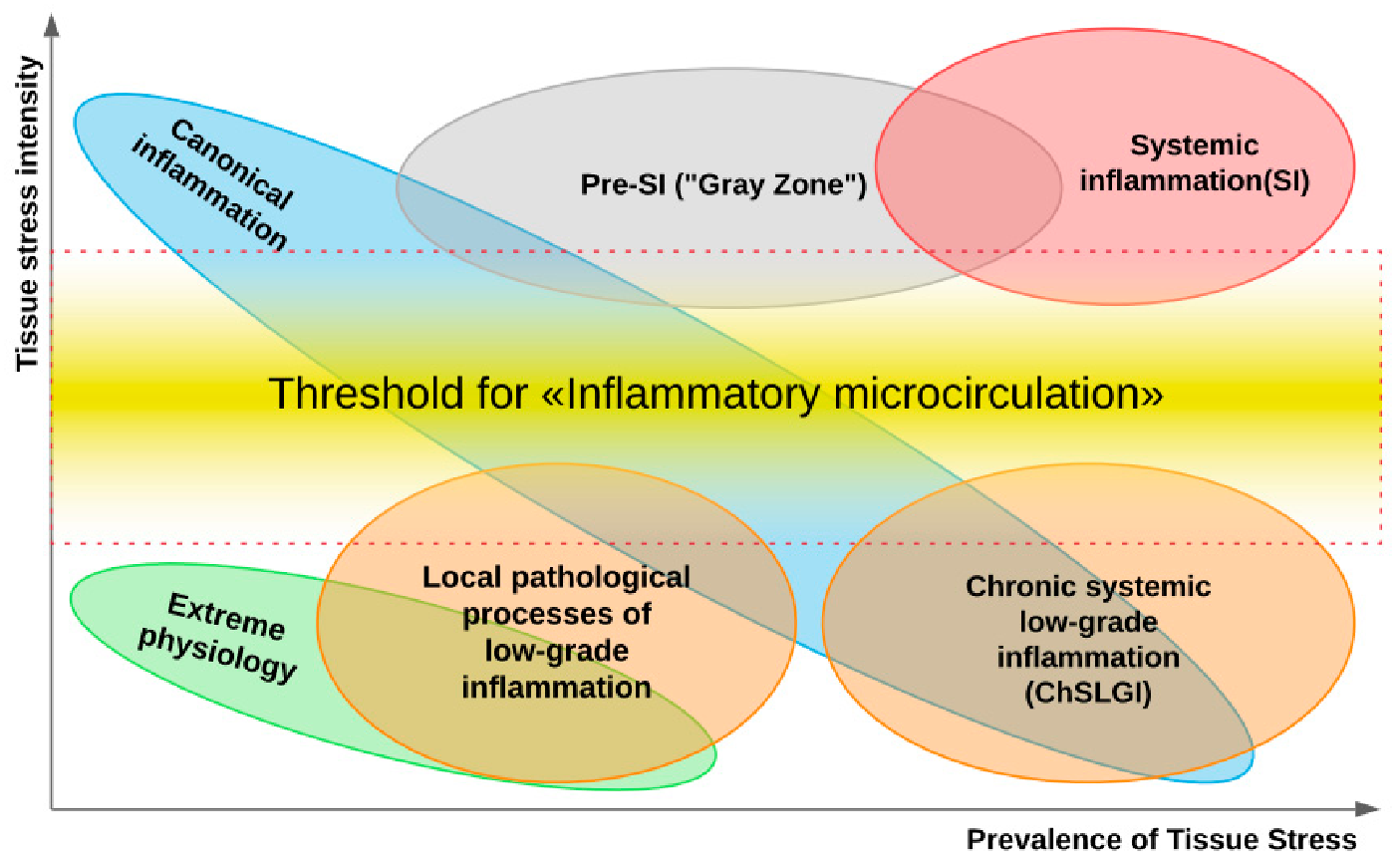 Tissue stress intensity

Canonical inflammation

Pre-SI ("Gray Zone")

Systemic inflammation(SI)

Threshold for «Inflammatory microcirculation»

Extreme physiology

Local pathological processes of low-grade inflammation

Chronic systemic low-grade inflammation (ChSLGI)

Prevalence of Tissue Stress